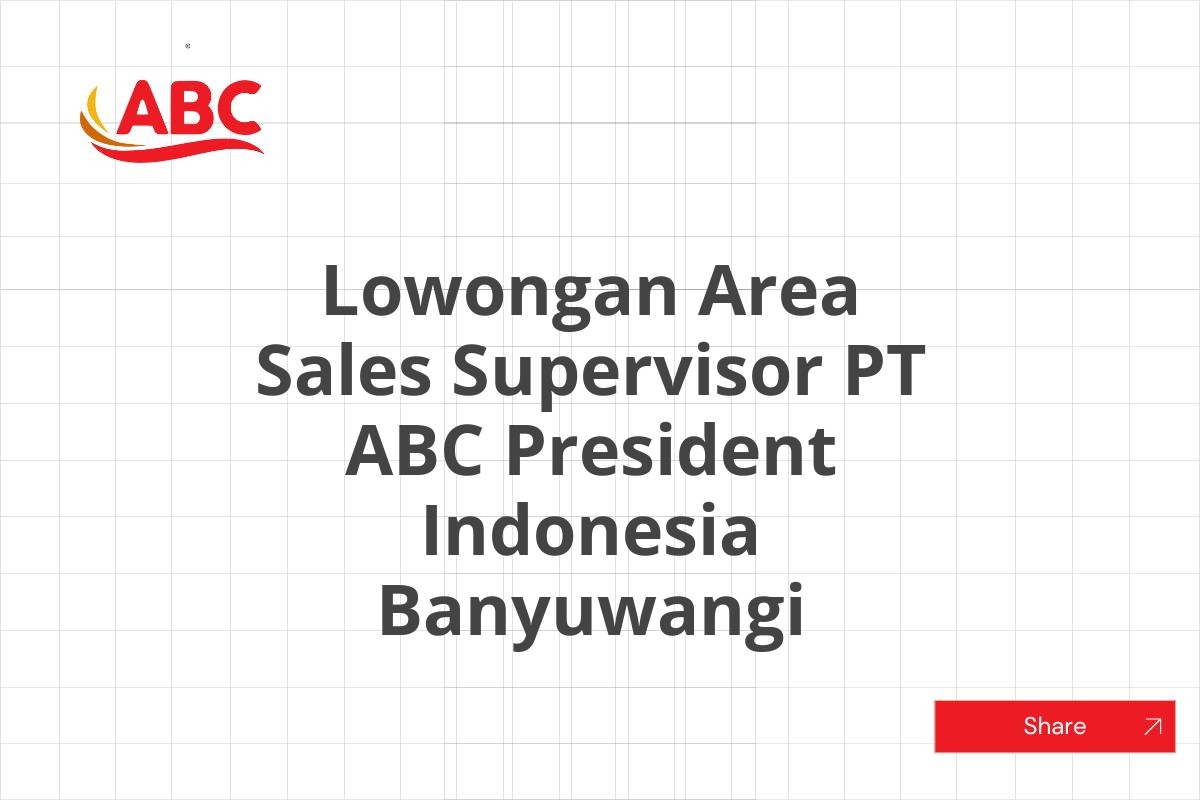 ABC

Lowongan Area Sales Supervisor PT ABC President Indonesia Banyuwangi

Share